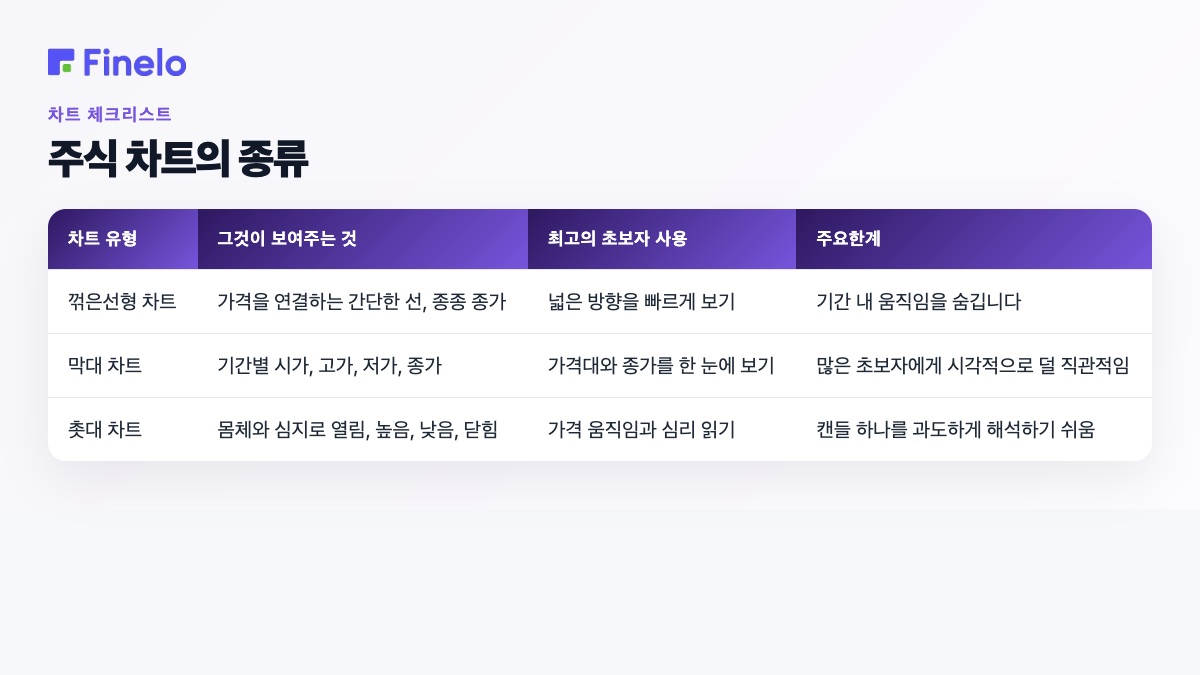 Finelo

차트 체크리스트

주식 차트의 종류

| 차트 유형 | 그것이 보여주는 것 | 최고의 초보자 사용 | 주요한계 |
|---|---|---|---|
| 꺾은선형 차트 | 가격을 연결하는 간단한 선, 종종 종가 | 넓은 방향을 빠르게 보기 | 기간 내 움직임을 숨깁니다 |
| 막대 차트 | 기간별 시가, 고가, 저가, 종가 | 가격대와 종가를 한 눈에 보기 | 많은 초보자에게 시각적으로 덜 직관적임 |
| 촛대 차트 | 몸체와 심지로 열림, 높음, 낮음, 닫힘 | 가격 움직임과 심리 읽기 | 캔들 하나를 과도하게 해석하기 쉬움 |